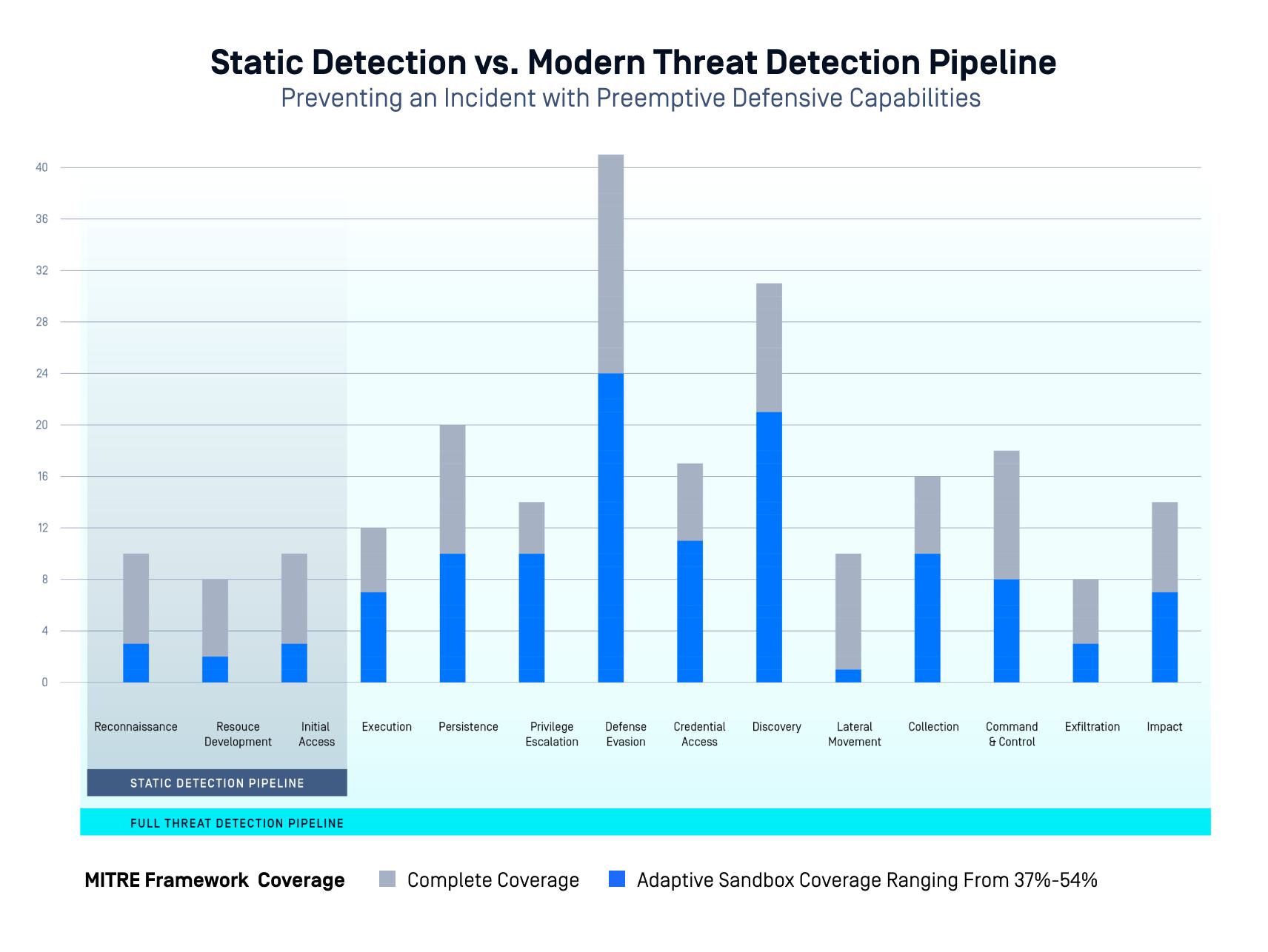 Static Detection vs. Modern Threat Detection Pipeline
Preventing an Incident with Preemptive Defensive Capabilities

40
36
32
28
24
20
16
12
8
4
0

Reconnaissance
Resouce Development
Initial Access
Execution
Persistence
Privilege Escalation
Defense Evasion
Credential Access
Discovery
Lateral Movement
Collection
Command & Control
Exfiltration
Impact

STATIC DETECTION PIPELINE
FULL THREAT DETECTION PIPELINE

MITRE Framework Coverage
Complete Coverage
Adaptive Sandbox Coverage Ranging From 37%-54%